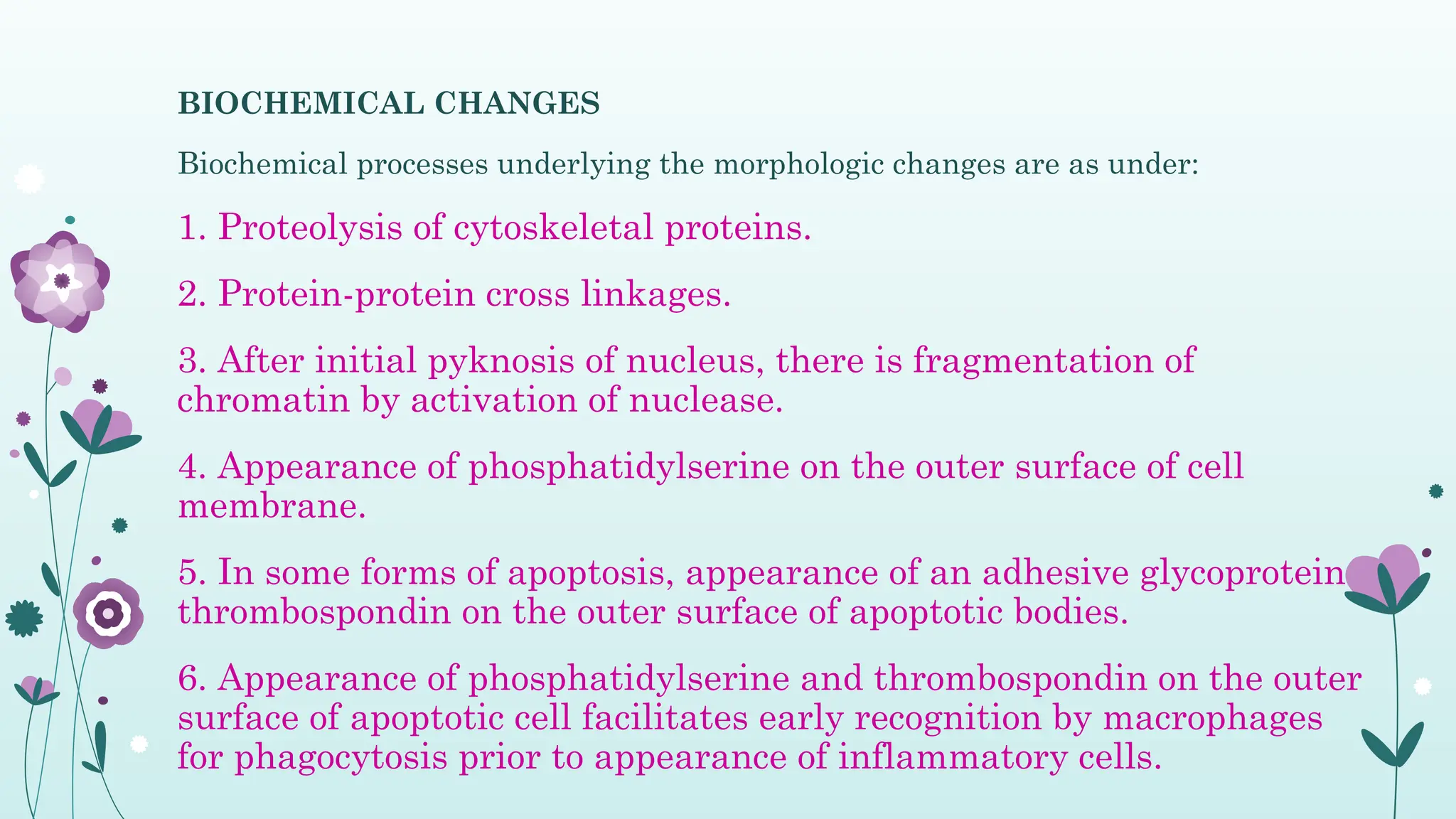 BIOCHEMICAL CHANGES

Biochemical processes underlying the morphologic changes are as under:

1. Proteolysis of cytoskeletal proteins.

2. Protein-protein cross linkages.

3. After initial pyknosis of nucleus, there is fragmentation of chromatin by activation of nuclease.

4. Appearance of phosphatidylserine on the outer surface of cell membrane.

5. In some forms of apoptosis, appearance of an adhesive glycoprotein thrombospondin on the outer surface of apoptotic bodies.

6. Appearance of phosphatidylserine and thrombospondin on the outer surface of apoptotic cell facilitates early recognition by macrophages for phagocytosis prior to appearance of inflammatory cells.